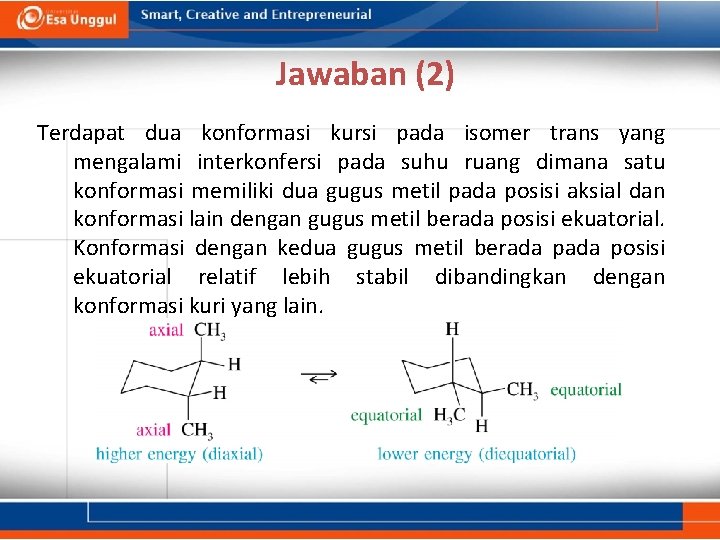 Esa Unggul Smart, Creative and Entrepreneurial

Jawaban (2)

Terdapat dua konformasi kursi pada isomer trans yang mengalami interkonfersi pada suhu ruang dimana satu konformasi memiliki dua gugus metil pada posisi aksial dan konformasi lain dengan gugus metil berada posisi ekuatorial. Konformasi dengan kedua gugus metil berada pada posisi ekuatorial relatif lebih stabil dibandingkan dengan konformasi kuri yang lain.

axial $CH_3$
H
H
axial $CH_3$
higher energy (diaxial)

$\rightleftharpoons$

H
$CH_3$ equatorial
equatorial $H_3C$
H
lower energy (diequatorial)